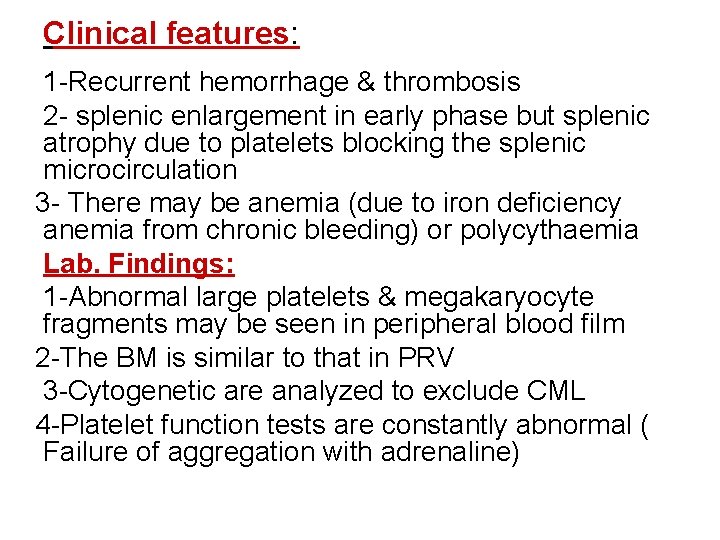 Clinical features:

1-Recurrent hemorrhage & thrombosis

2- splenic enlargement in early phase but splenic atrophy due to platelets blocking the splenic microcirculation

3- There may be anemia (due to iron deficiency anemia from chronic bleeding) or polycythaemia

Lab. Findings:

1-Abnormal large platelets & megakaryocyte fragments may be seen in peripheral blood film

2-The BM is similar to that in PRV

3-Cytogenetic are analyzed to exclude CML

4-Platelet function tests are constantly abnormal ( Failure of aggregation with adrenaline)